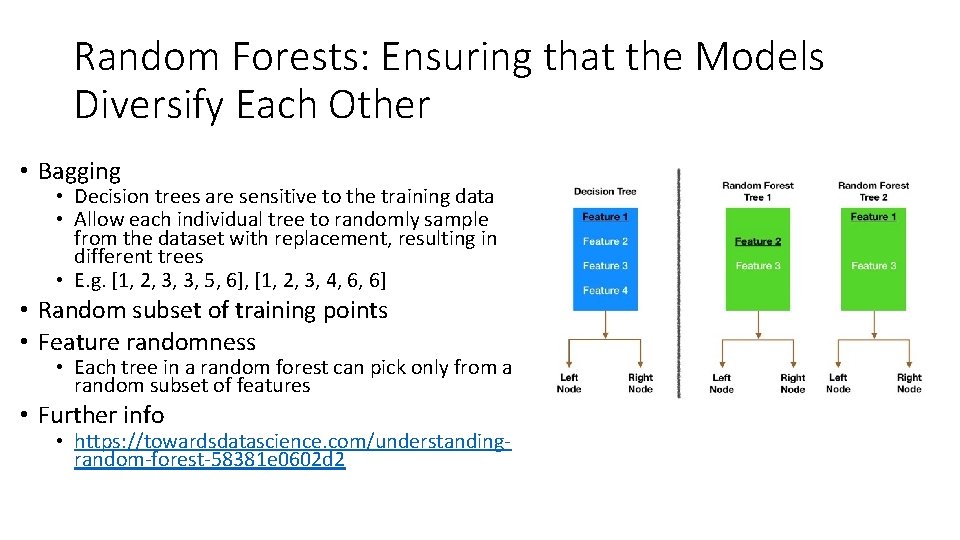 Random Forests: Ensuring that the Models Diversify Each Other

• Bagging
  • Decision trees are sensitive to the training data
  • Allow each individual tree to randomly sample from the dataset with replacement, resulting in different trees
  • E.g. [1, 2, 3, 3, 5, 6], [1, 2, 3, 4, 6, 6]
• Random subset of training points
• Feature randomness
  • Each tree in a random forest can pick only from a random subset of features
• Further info
  • https://towardsdatascience.com/understanding-random-forest-58381e0602d2

Decision Tree
Feature 1
Feature 2
Feature 3
Feature 4
Left Node
Right Node

Random Forest Tree 1
Feature 2
Feature 3
Left Node
Right Node

Random Forest Tree 2
Feature 1
Feature 3
Left Node
Right Node